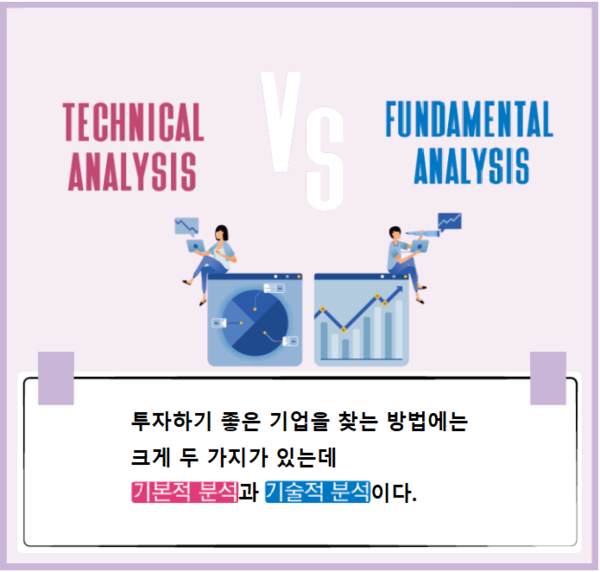 TECHNICAL ANALYSIS

VS

FUNDAMENTAL ANALYSIS

투자하기 좋은 기업을 찾는 방법에는 크게 두 가지가 있는데 기본적 분석과 기술적 분석이다.